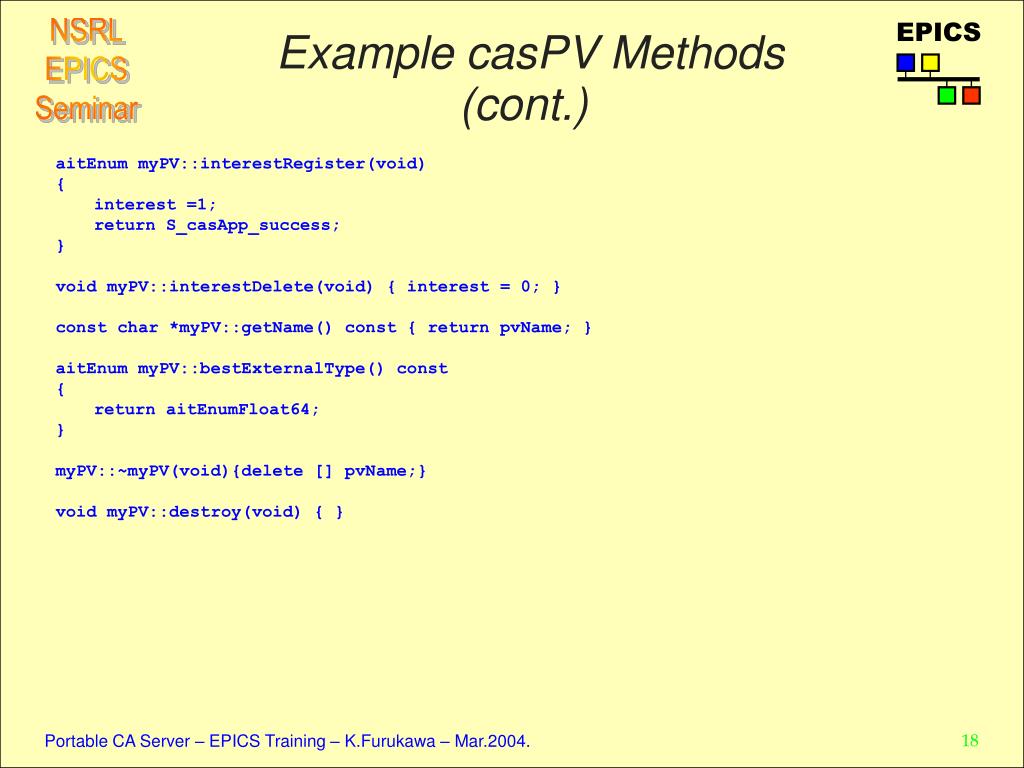 NSRL
EPICS
Seminar

Example casPV Methods (cont.)

EPICS

aitEnum myPV::interestRegister(void)
{
    interest =1;
    return S_casApp_success;
}

void myPV::interestDelete(void) { interest = 0; }

const char *myPV::getName() const { return pvName; }

aitEnum myPV::bestExternalType() const
{
    return aitEnumFloat64;
}

myPV::~myPV(void){delete [] pvName;}

void myPV::destroy(void) { }

Portable CA Server – EPICS Training – K.Furukawa – Mar.2004.

18